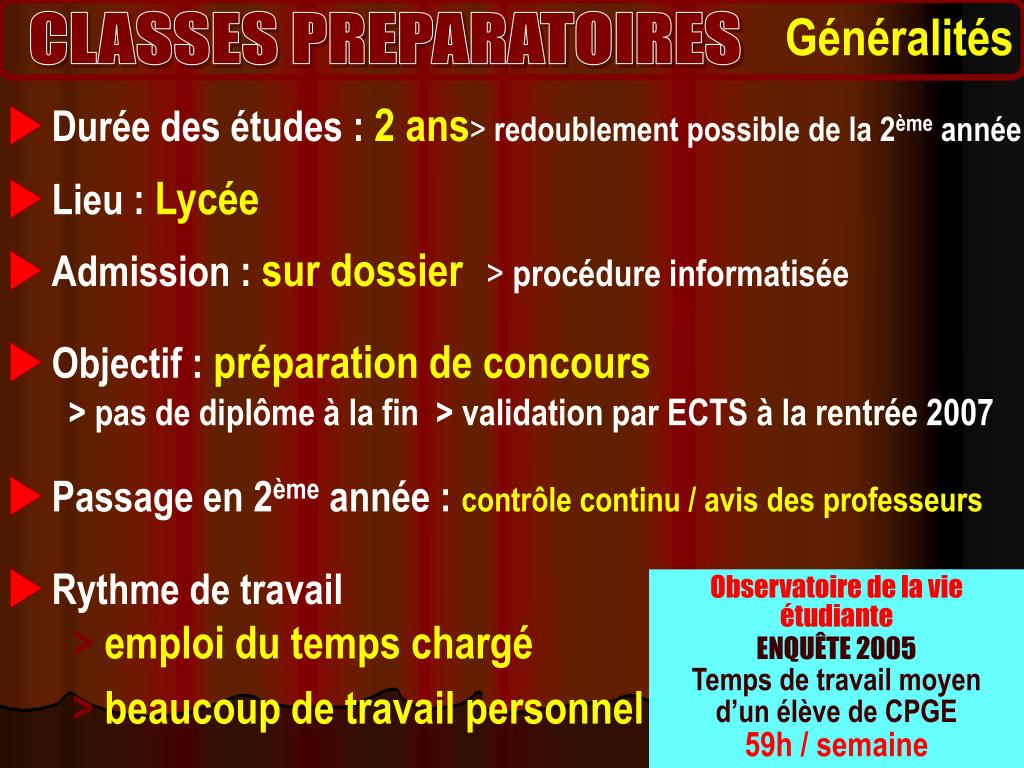 CLASSES PREPARATOIRES Généralités

Durée des études : 2 ans> redoublement possible de la 2ème année

Lieu : Lycée

Admission : sur dossier > procédure informatisée

Objectif : préparation de concours
> pas de diplôme à la fin > validation par ECTS à la rentrée 2007

Passage en 2ème année : contrôle continu / avis des professeurs

Rythme de travail
> emploi du temps chargé
> beaucoup de travail personnel

Observatoire de la vie étudiante
ENQUÊTE 2005
Temps de travail moyen d'un élève de CPGE
59h / semaine